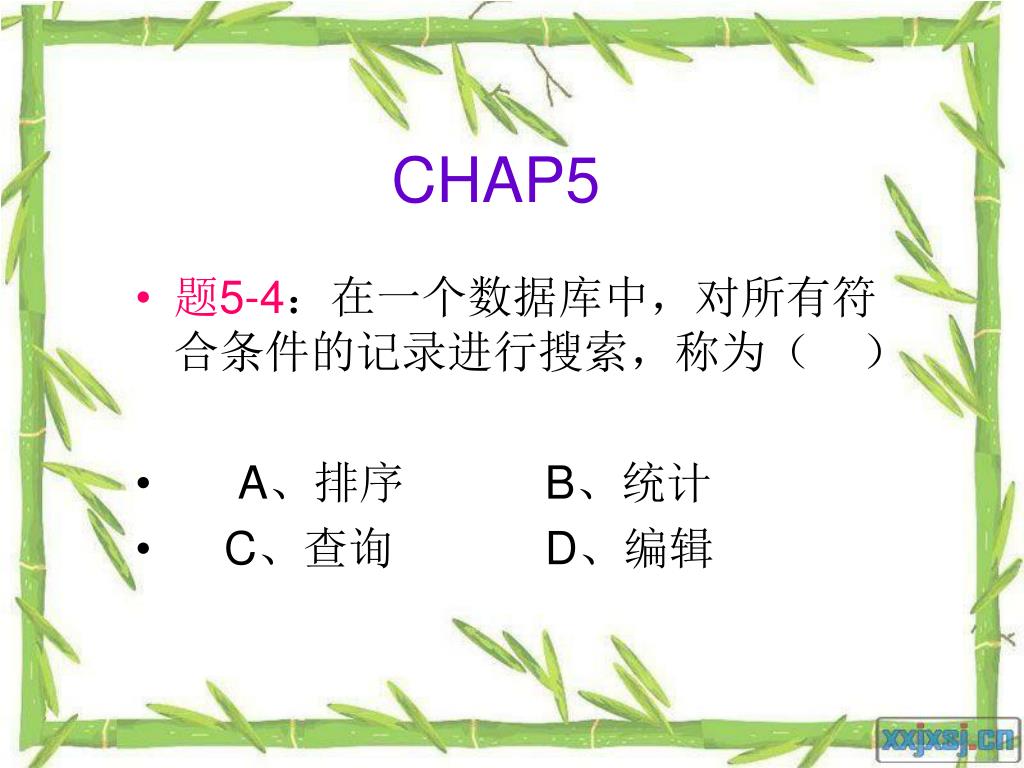 CHAP5

• 题5-4：在一个数据库中，对所有符合条件的记录进行搜索，称为（ ）

• A、排序 B、统计
• C、查询 D、编辑

xxjxsj.cn